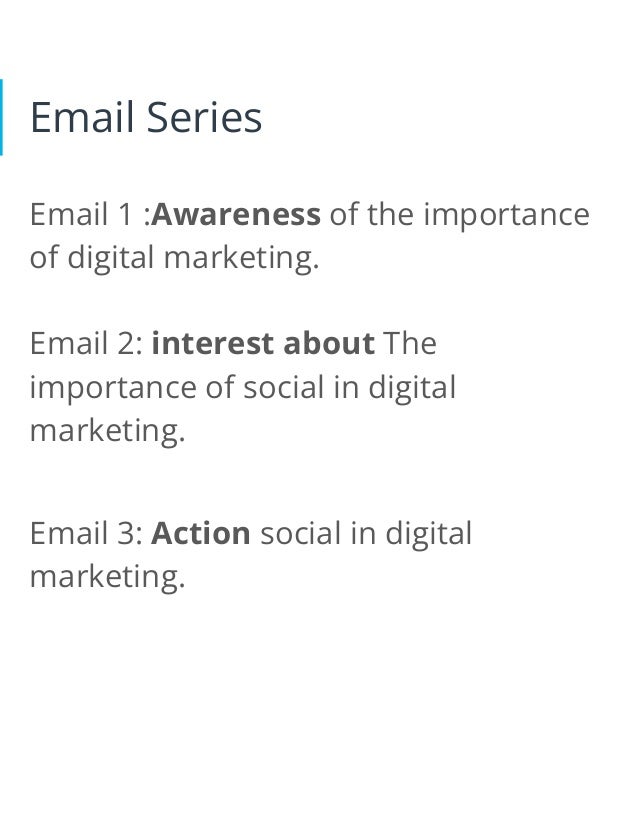 Email Series

Email 1 :Awareness of the importance of digital marketing.

Email 2: interest about The importance of social in digital marketing.

Email 3: Action social in digital marketing.